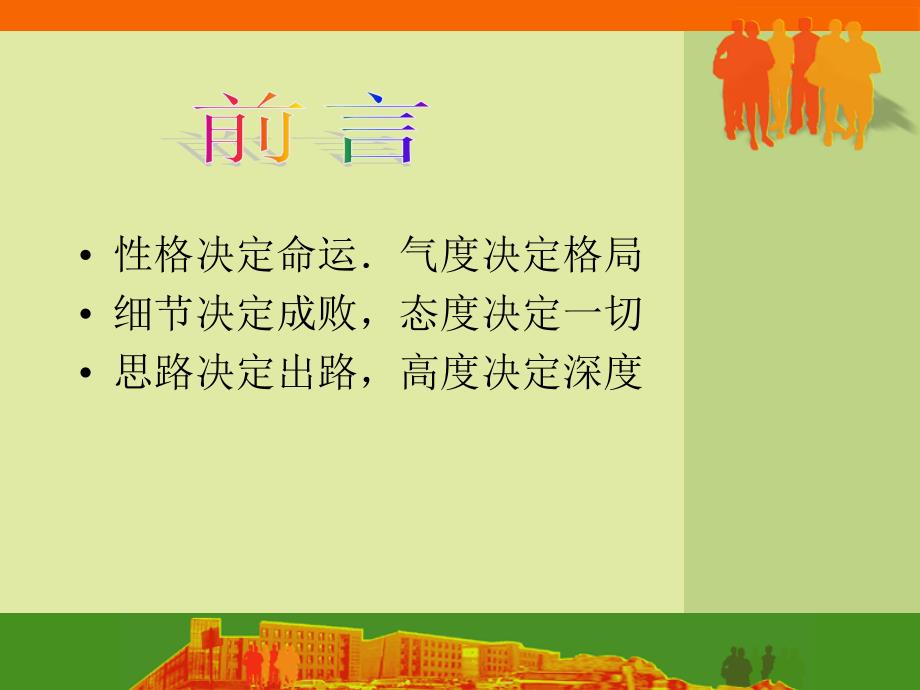 前 言

• 性格决定命运．气度决定格局
• 细节决定成败，态度决定一切
• 思路决定出路，高度决定深度